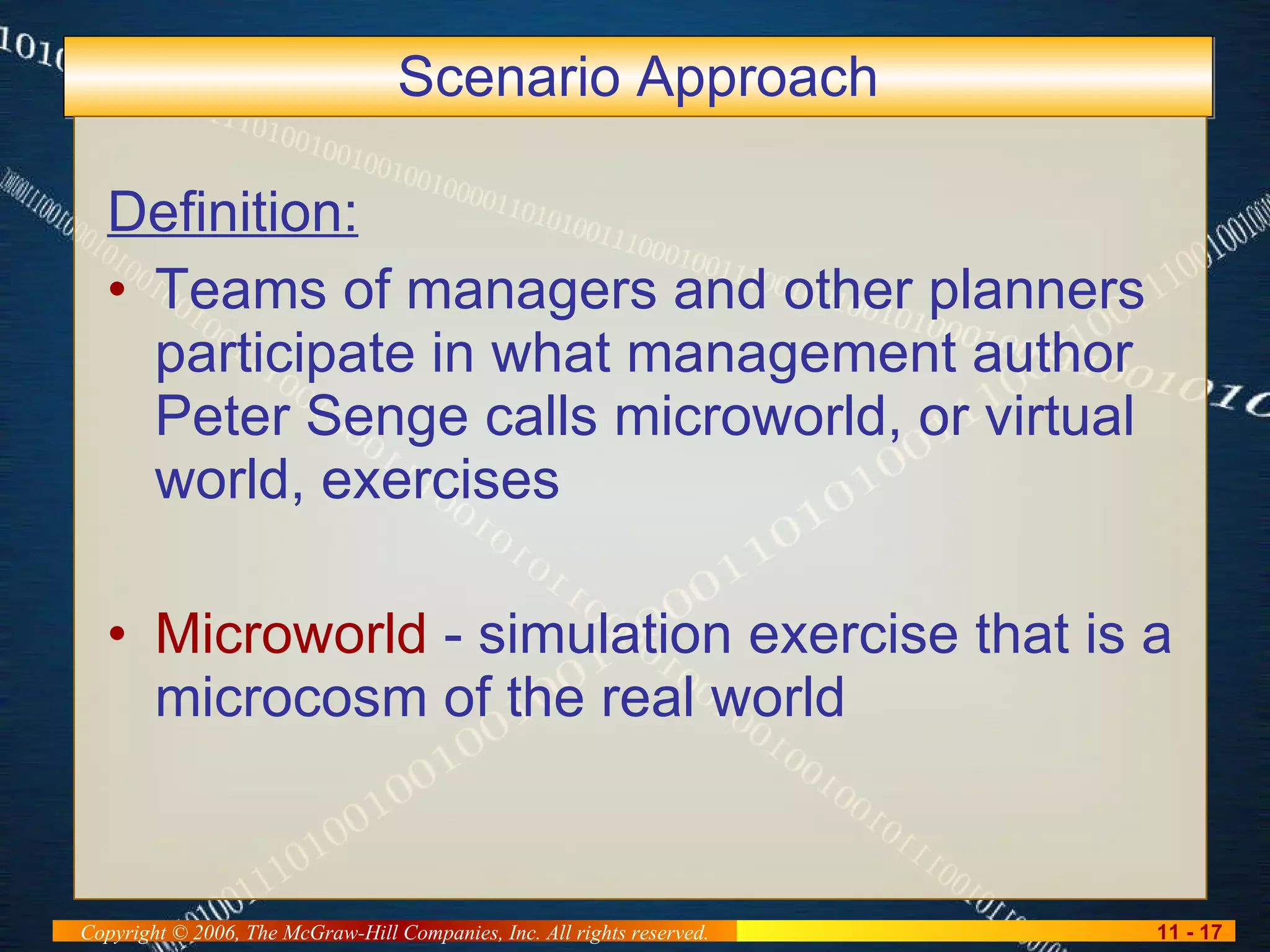 Scenario Approach

Definition:

• Teams of managers and other planners participate in what management author Peter Senge calls microworld, or virtual world, exercises

• Microworld - simulation exercise that is a microcosm of the real world

Copyright © 2006, The McGraw-Hill Companies, Inc. All rights reserved.

11 - 17